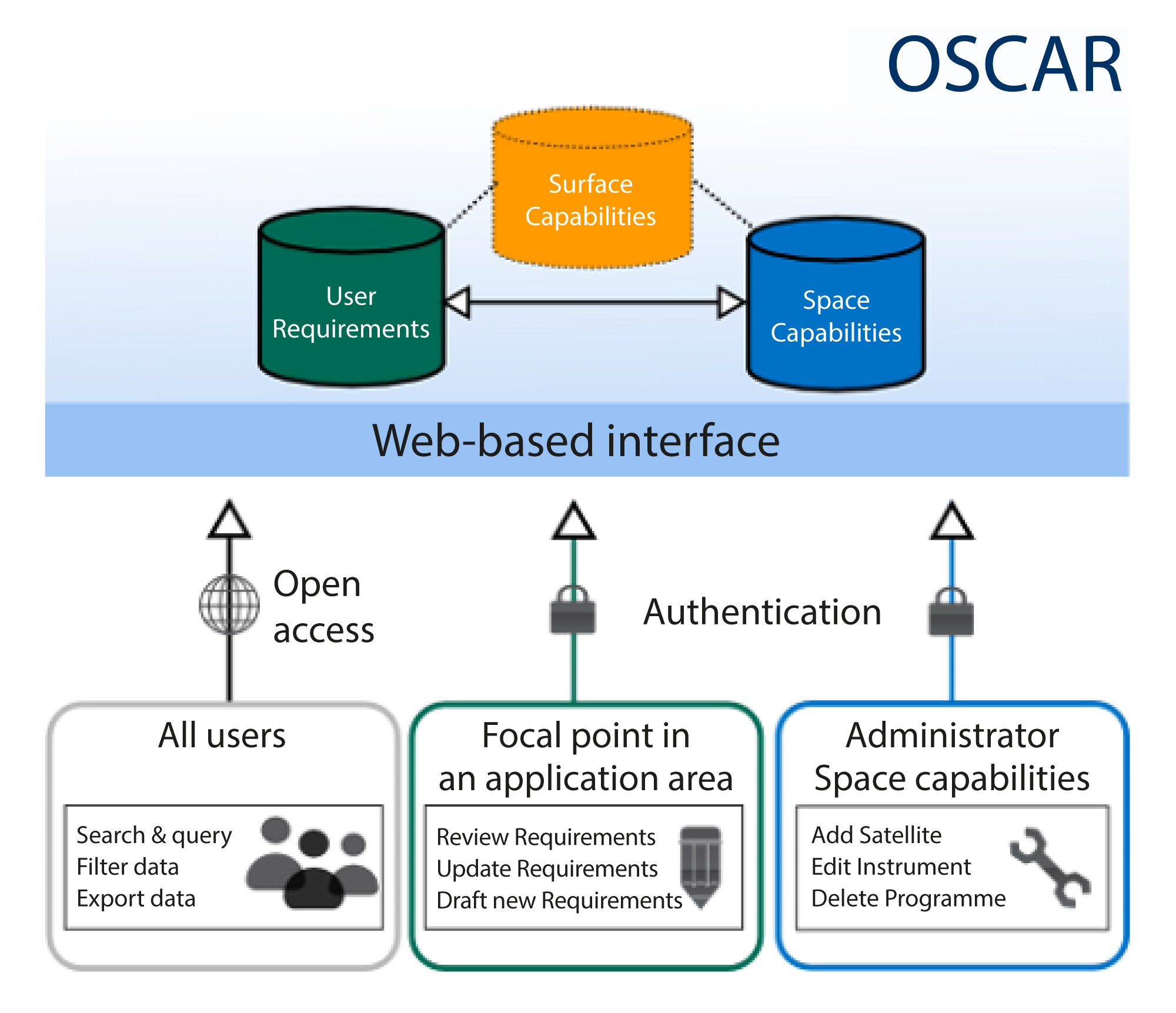 OSCAR

Surface Capabilities

User Requirements

Space Capabilities

Web-based interface

Open access

Authentication

All users

Search & query
Filter data
Export data

Focal point in an application area

Review Requirements
Update Requirements
Draft new Requirements

Administrator Space capabilities

Add Satellite
Edit Instrument
Delete Programme